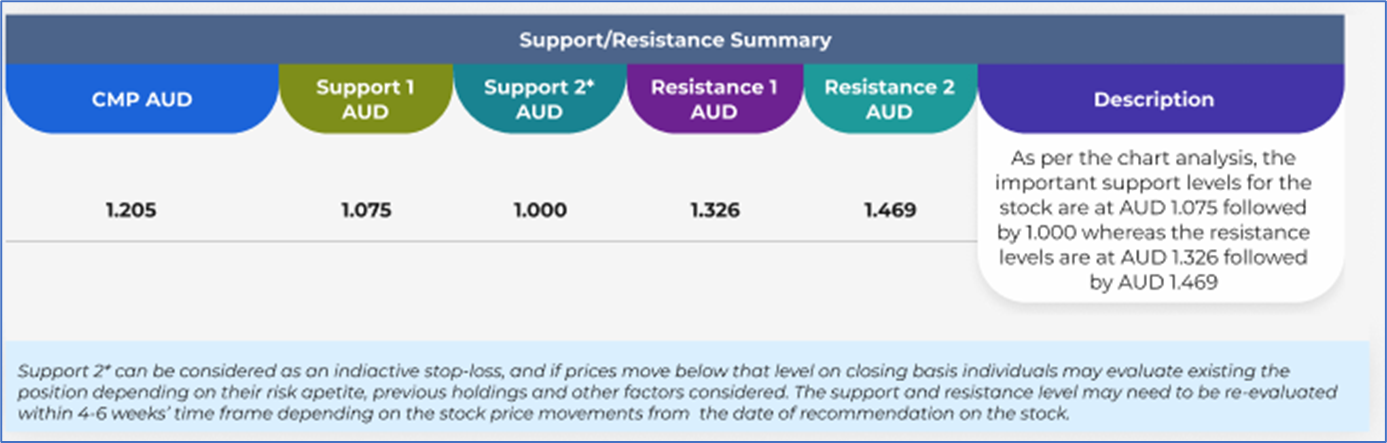 Support/Resistance Summary

| CMP AUD | Support 1 AUD | Support 2* AUD | Resistance 1 AUD | Resistance 2 AUD | Description |
|---|---|---|---|---|---|
| 1.205 | 1.075 | 1.000 | 1.326 | 1.469 | As per the chart analysis, the important support levels for the stock are at AUD 1.075 followed by 1.000 whereas the resistance levels are at AUD 1.326 followed by AUD 1.469 |

Support 2* can be considered as an indiactive stop-loss, and if prices move below that level on closing basis individuals may evaluate existing the position depending on their risk apetite, previous holdings and other factors considered. The support and resistance level may need to be re-evaluated within 4-6 weeks' time frame depending on the stock price movements from the date of recommendation on the stock.